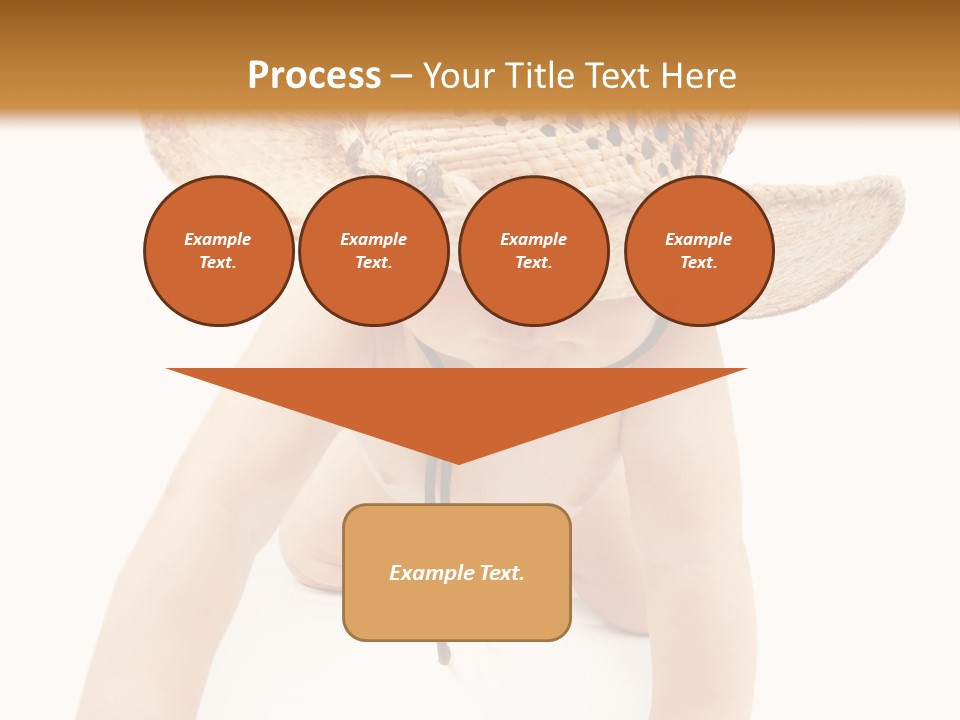 Process – Your Title Text Here

Example Text.

Example Text.

Example Text.

Example Text.

Example Text.